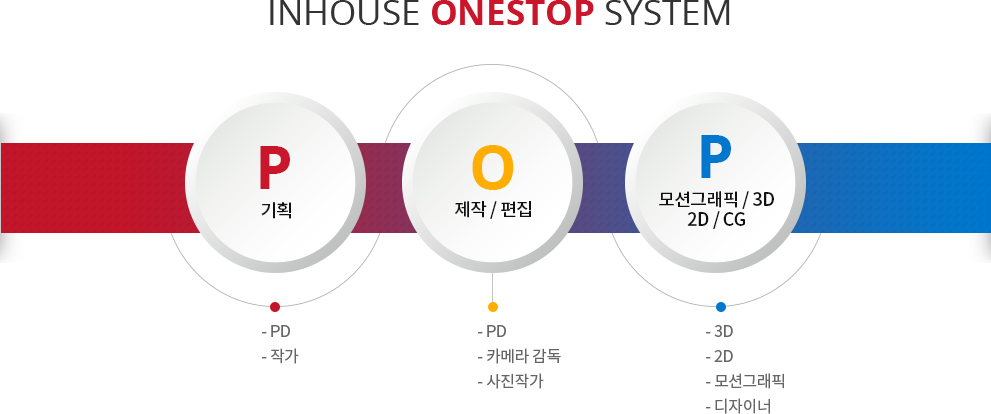 INHOUSE ONESTOP SYSTEM

P
기획

O
제작 / 편집

P
모션그래픽 / 3D
2D / CG

- PD
- 작가

- PD
- 카메라 감독
- 사진작가

- 3D
- 2D
- 모션그래픽
- 디자이너